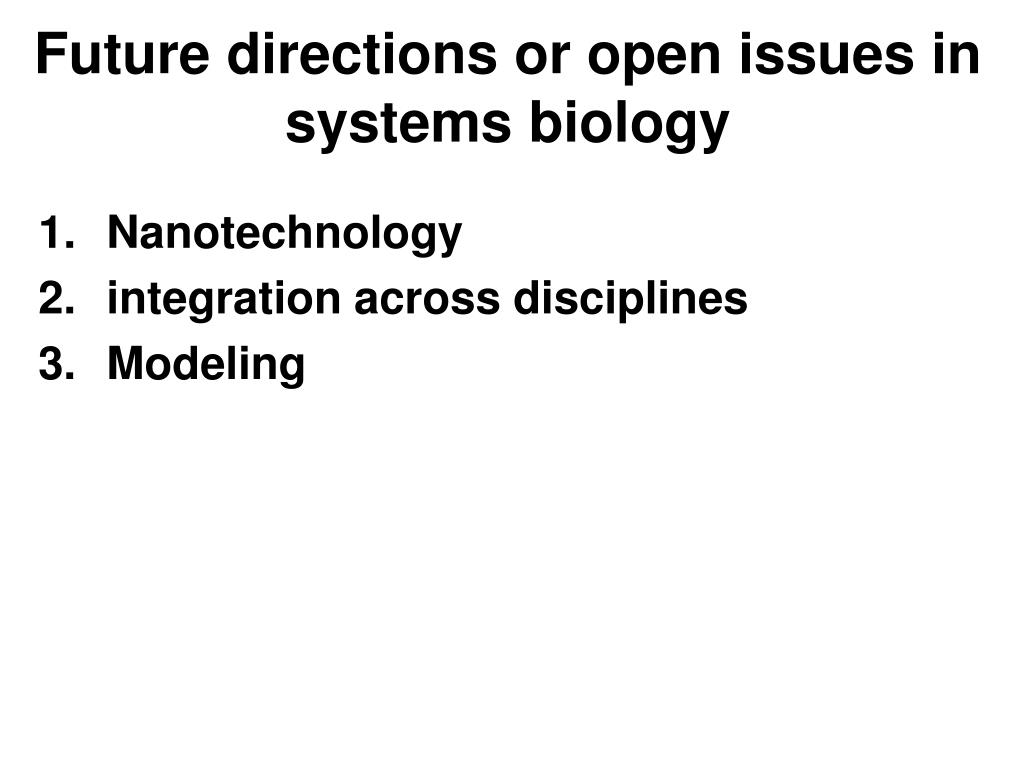 Future directions or open issues in systems biology

1. Nanotechnology
2. integration across disciplines
3. Modeling